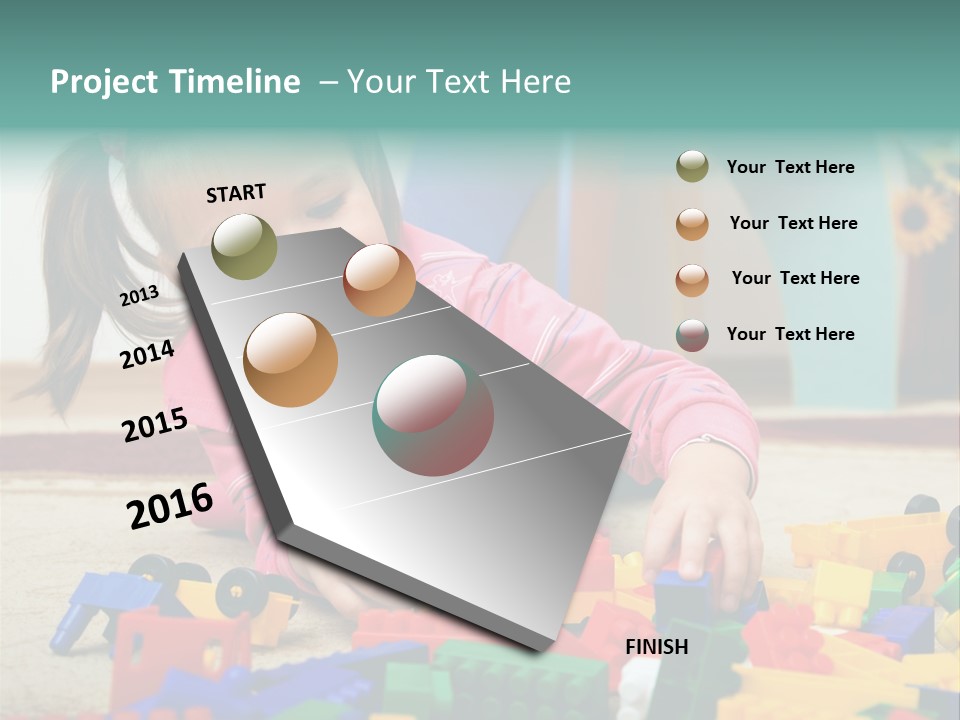 Project Timeline – Your Text Here

START

2013

2014

2015

2016

FINISH

Your Text Here

Your Text Here

Your Text Here

Your Text Here